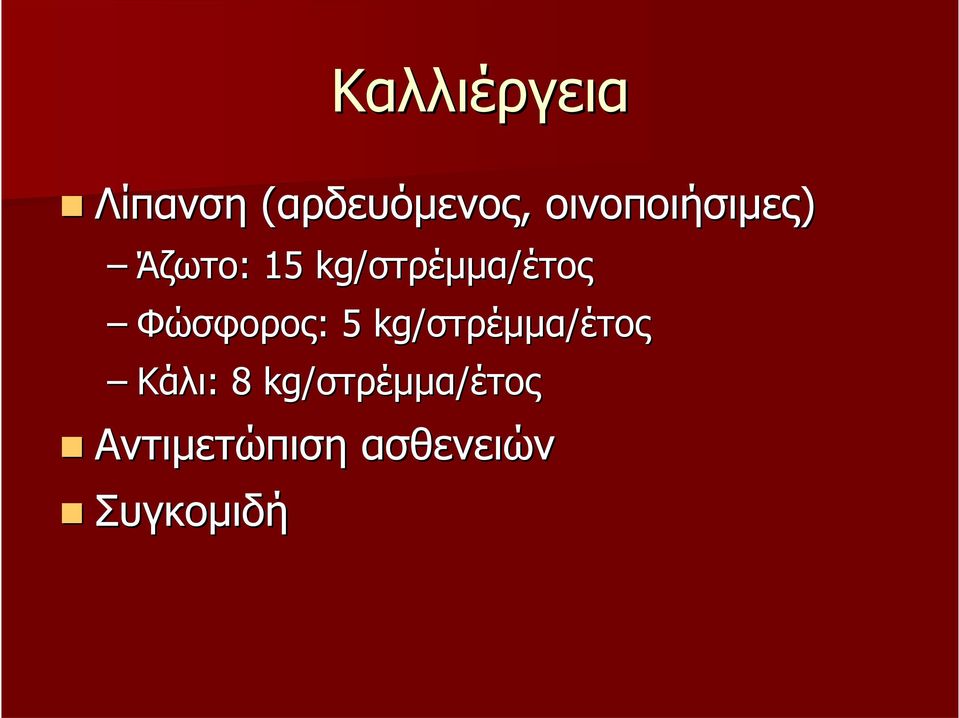 Καλλιέργεια

Λίπανση (αρδευόμενος, οινοποιήσιμες)
– Άζωτο: 15 kg/στρέμμα/έτος
– Φώσφορος: 5 kg/στρέμμα/έτος
– Κάλι: 8 kg/στρέμμα/έτος

Αντιμετώπιση ασθενειών

Συγκομιδή